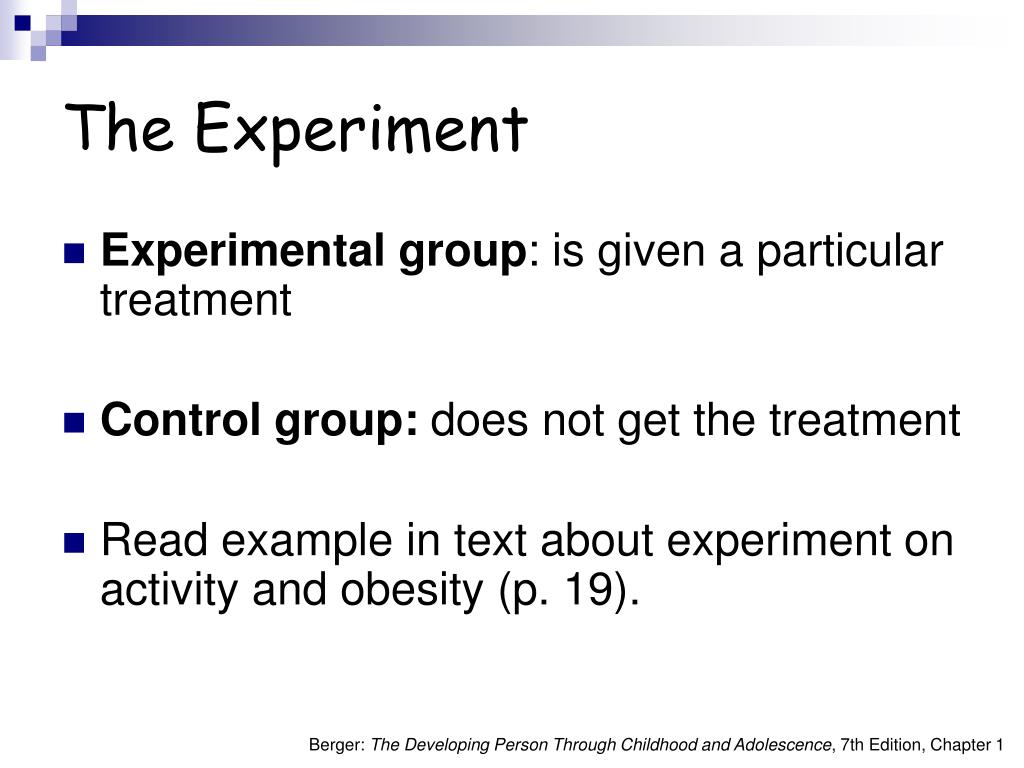 The Experiment

Experimental group: is given a particular treatment

Control group: does not get the treatment

Read example in text about experiment on activity and obesity (p. 19).

Berger: The Developing Person Through Childhood and Adolescence, 7th Edition, Chapter 1